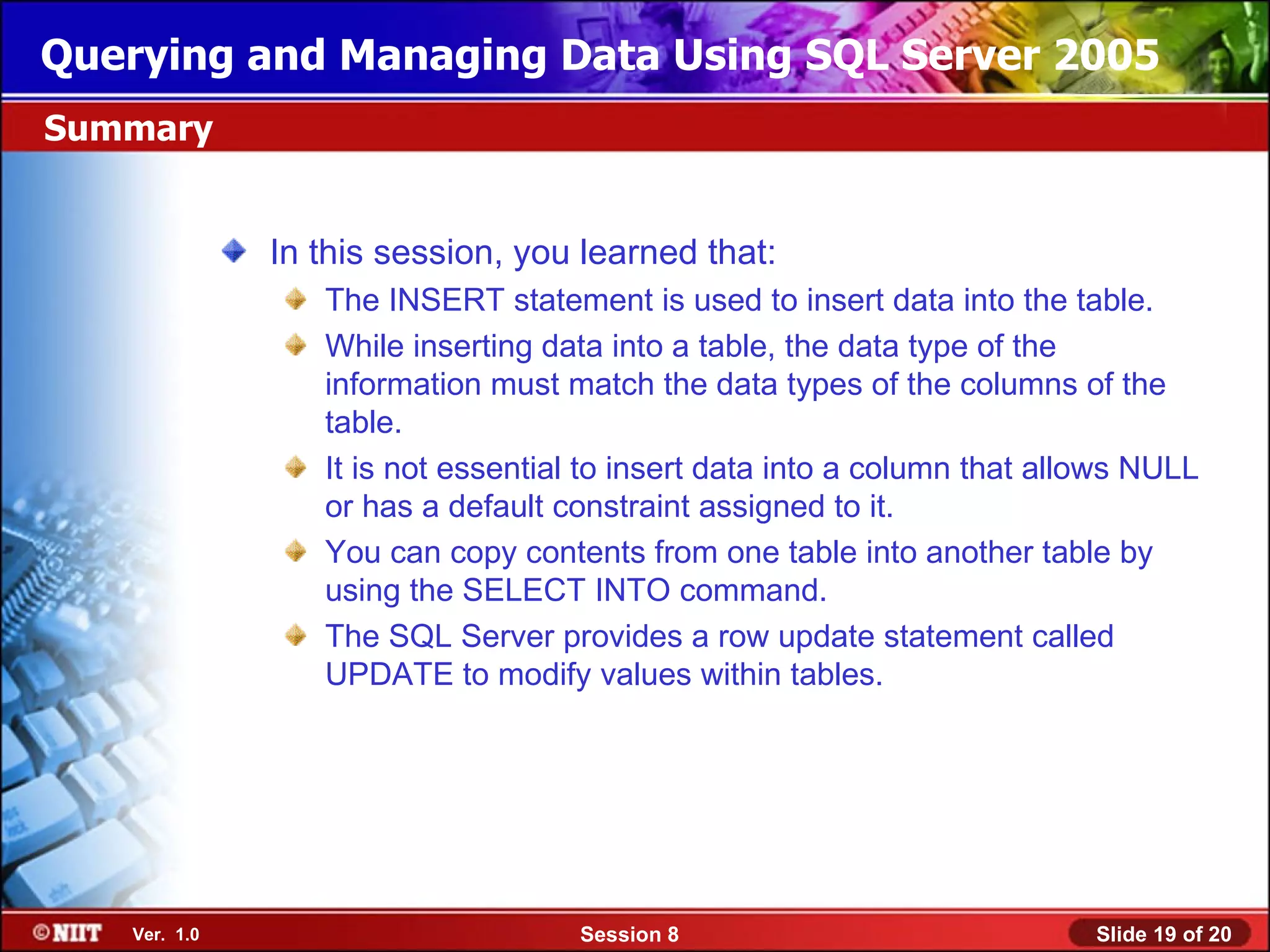 Querying and Managing Data Using SQL Server 2005

Summary

In this session, you learned that:

The INSERT statement is used to insert data into the table.

While inserting data into a table, the data type of the information must match the data types of the columns of the table.

It is not essential to insert data into a column that allows NULL or has a default constraint assigned to it.

You can copy contents from one table into another table by using the SELECT INTO command.

The SQL Server provides a row update statement called UPDATE to modify values within tables.

©NIIT Ver. 1.0 Session 8 Slide 19 of 20